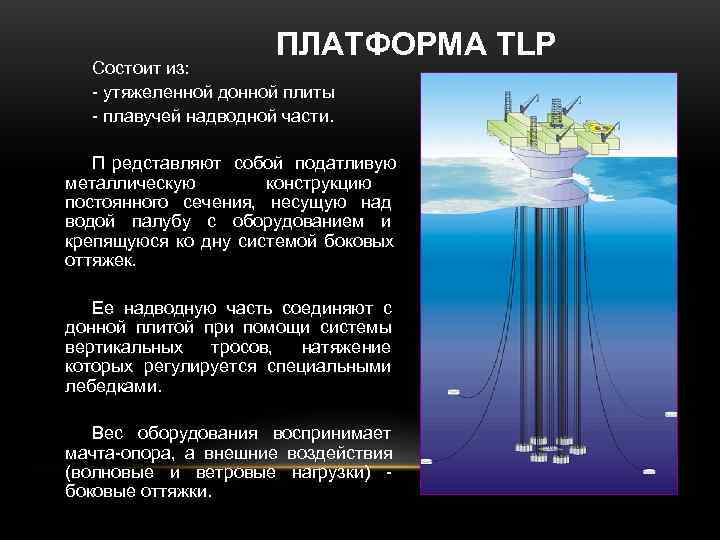 ПЛАТФОРМА TLP

Состоит из:
- утяжеленной донной плиты
- плавучей надводной части.

П редставляют собой податливую металлическую конструкцию постоянного сечения, несущую над водой палубу с оборудованием и крепящуюся ко дну системой боковых оттяжек.

Ее надводную часть соединяют с донной плитой при помощи системы вертикальных тросов, натяжение которых регулируется специальными лебедками.

Вес оборудования воспринимает мачта-опора, а внешние воздействия (волновые и ветровые нагрузки) - боковые оттяжки.